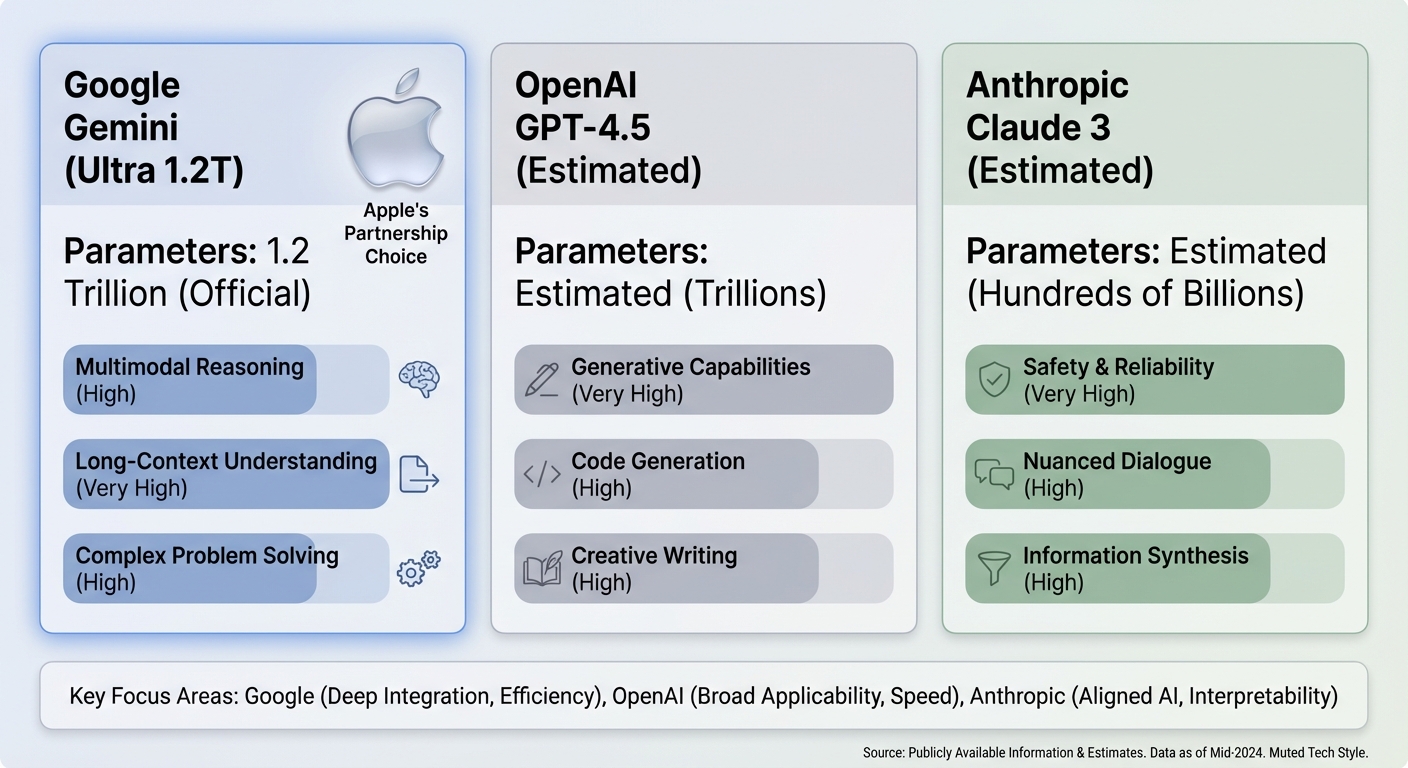 Google Gemini (Ultra 1.2T)

Apple's Partnership Choice

Parameters: 1.2 Trillion (Official)

Multimodal Reasoning (High)

Long-Context Understanding (Very High)

Complex Problem Solving (High)

OpenAI GPT-4.5 (Estimated)

Parameters: Estimated (Trillions)

Generative Capabilities (Very High)

Code Generation (High)

Creative Writing (High)

Anthropic Claude 3 (Estimated)

Parameters: Estimated (Hundreds of Billions)

Safety & Reliability (Very High)

Nuanced Dialogue (High)

Information Synthesis (High)

Key Focus Areas: Google (Deep Integration, Efficiency), OpenAI (Broad Applicability, Speed), Anthropic (Aligned AI, Interpretability)

Source: Publicly Available Information & Estimates. Data as of Mid-2024. Muted Tech Style.